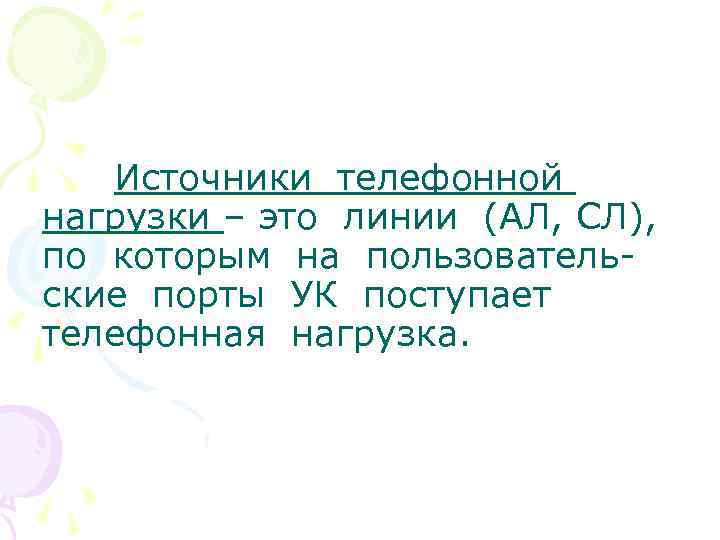 Источники телефонной нагрузки – это линии (АЛ, СЛ), по которым на пользовательские порты УК поступает телефонная нагрузка.